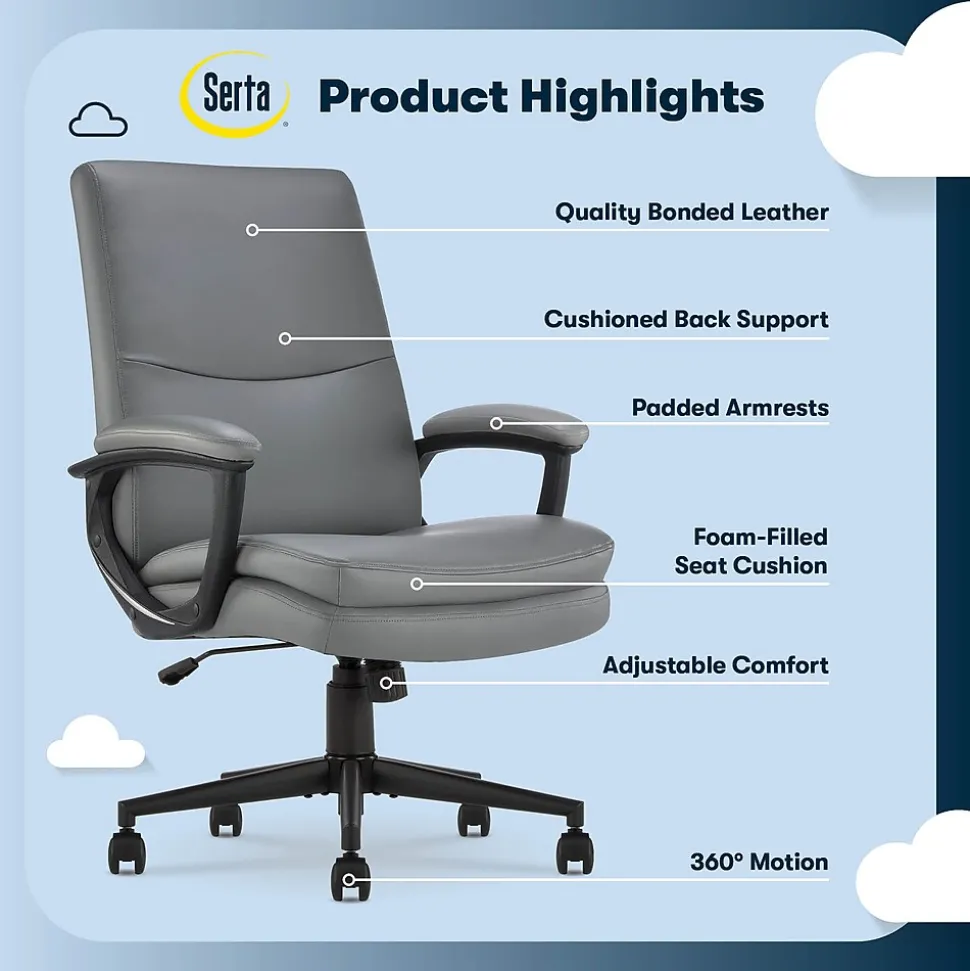 Serta

Product Highlights

Quality Bonded Leather

Cushioned Back Support

Padded Armrests

Foam-Filled Seat Cushion

Adjustable Comfort

360° Motion